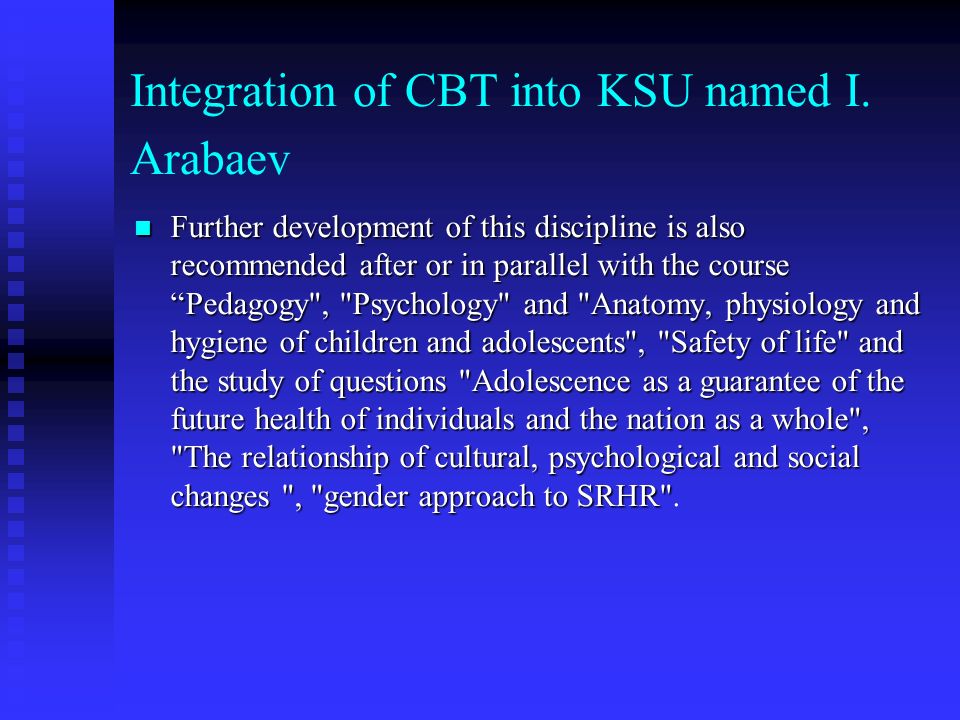 Integration of CBT into KSU named I. Arabaev

Further development of this discipline is also recommended after or in parallel with the course “Pedagogy", "Psychology" and "Anatomy, physiology and hygiene of children and adolescents", "Safety of life" and the study of questions "Adolescence as a guarantee of the future health of individuals and the nation as a whole", "The relationship of cultural, psychological and social changes ", "gender approach to SRHR".